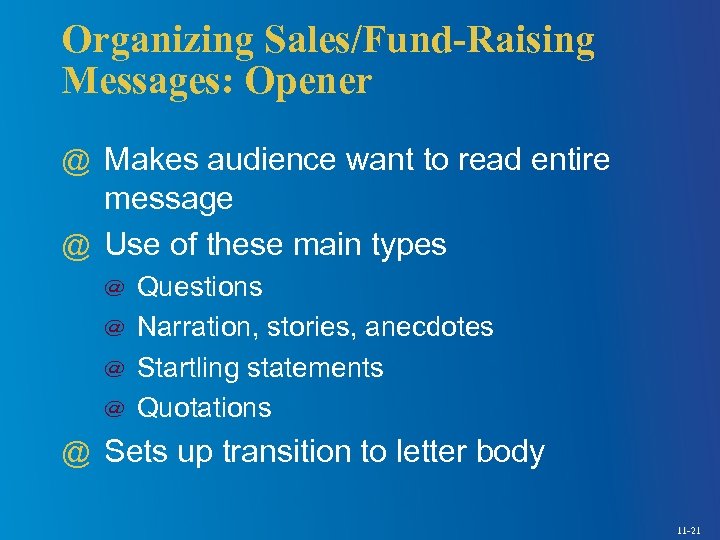 Organizing Sales/Fund-Raising Messages: Opener

@ Makes audience want to read entire message

@ Use of these main types

@ Questions

@ Narration, stories, anecdotes

@ Startling statements

@ Quotations

@ Sets up transition to letter body

11-21